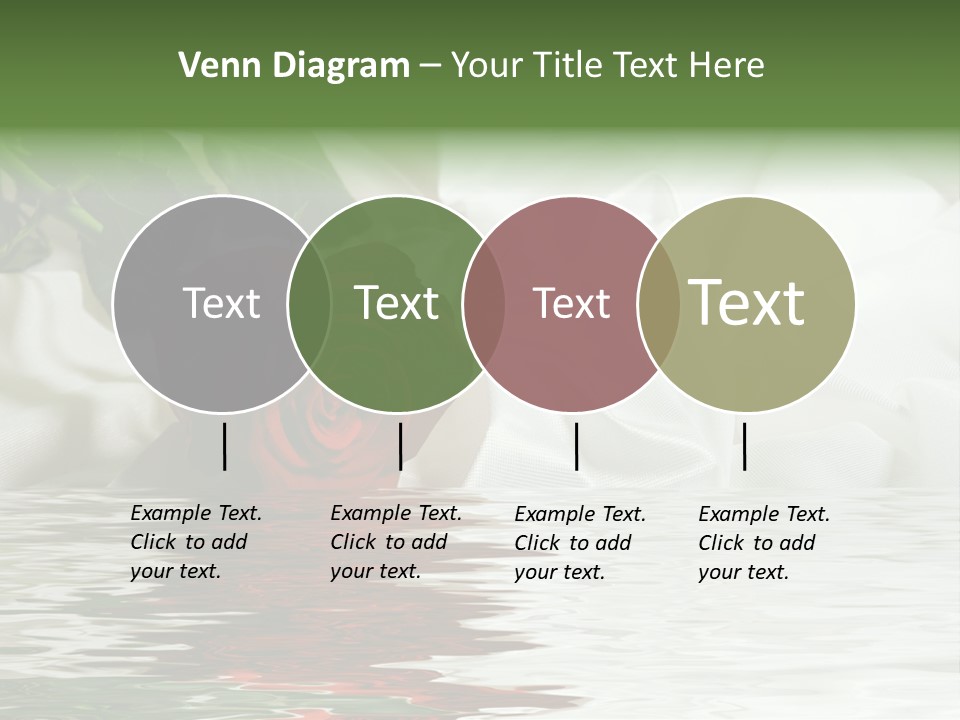 Venn Diagram – Your Title Text Here

Text

Text

Text

Text

Example Text. Click to add your text.

Example Text. Click to add your text.

Example Text. Click to add your text.

Example Text. Click to add your text.